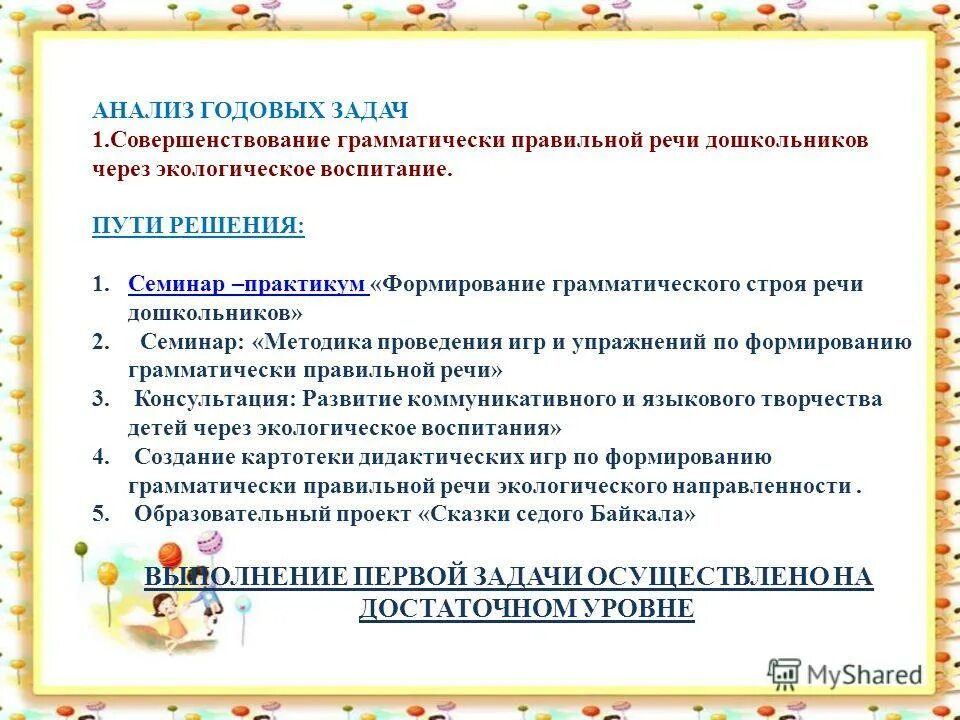 АНАЛИЗ ГОДОВЫХ ЗАДАЧ
1.Совершенствование грамматически правильной речи дошкольников через экологическое воспитание.

ПУТИ РЕШЕНИЯ:

1. Семинар –практикум «Формирование грамматического строя речи дошкольников»
2. Семинар: «Методика проведения игр и упражнений по формированию грамматически правильной речи»
3. Консультация: Развитие коммуникативного и языкового творчества детей через экологическое воспитания»
4. Создание картотеки дидактических игр по формированию грамматически правильной речи экологического направленности .
5. Образовательный проект «Сказки седого Байкала»

ВЫПОЛНЕНИЕ ПЕРВОЙ ЗАДАЧИ ОСУЩЕСТВЛЕНО НА ДОСТАТОЧНОМ УРОВНЕ

MyShared